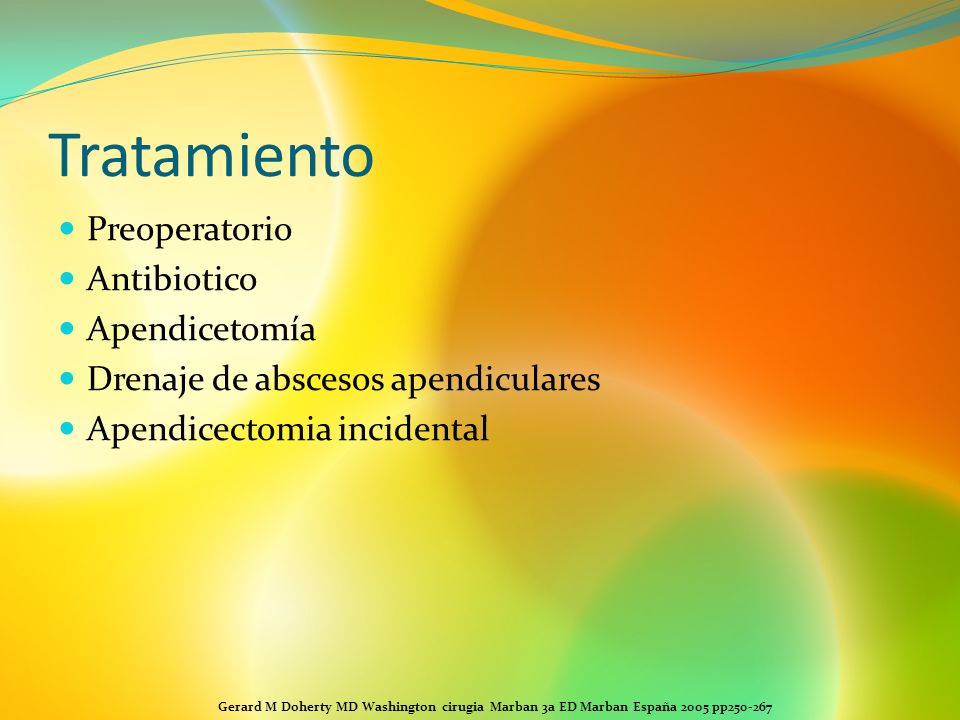 Tratamiento

- Preoperatorio
- Antibiotico
- Apendicetomía
- Drenaje de abscesos apendiculares
- Apendicectomia incidental

Gerard M Doherty MD Washington cirugia Marban 3a ED Marban España 2005 pp250-267